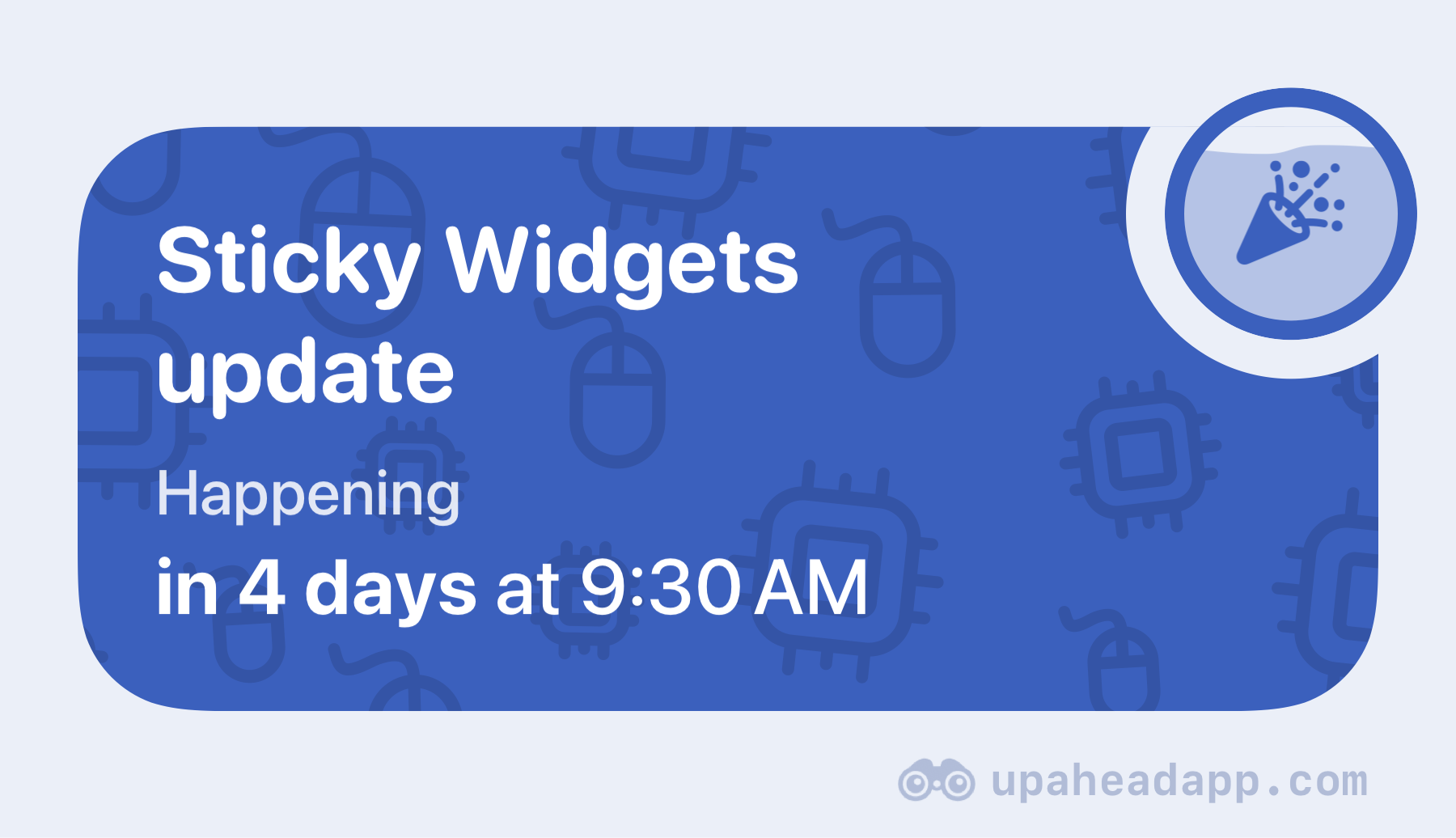 Sticky Widgets update

Happening
in 4 days at 9:30 AM

upaheadapp.com